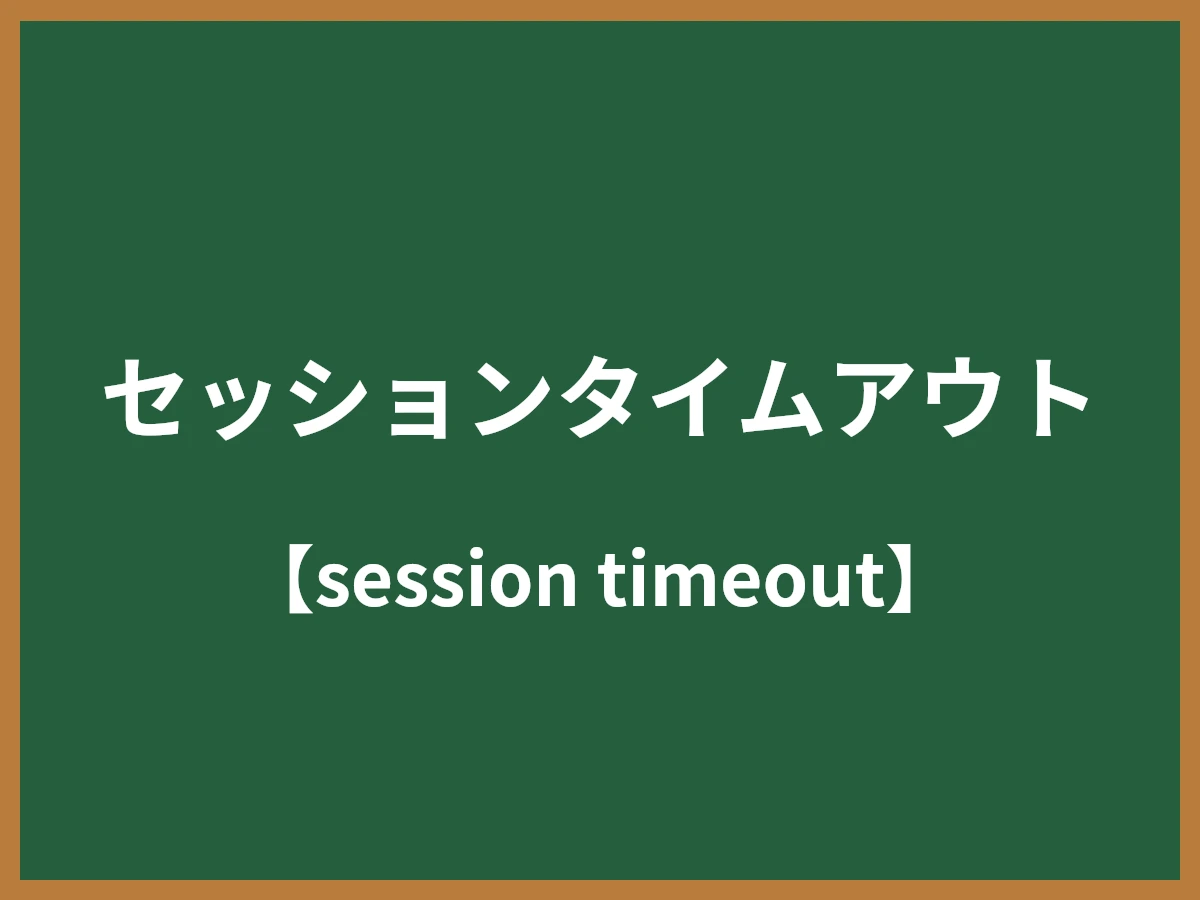 セッションタイムアウト

【session timeout】